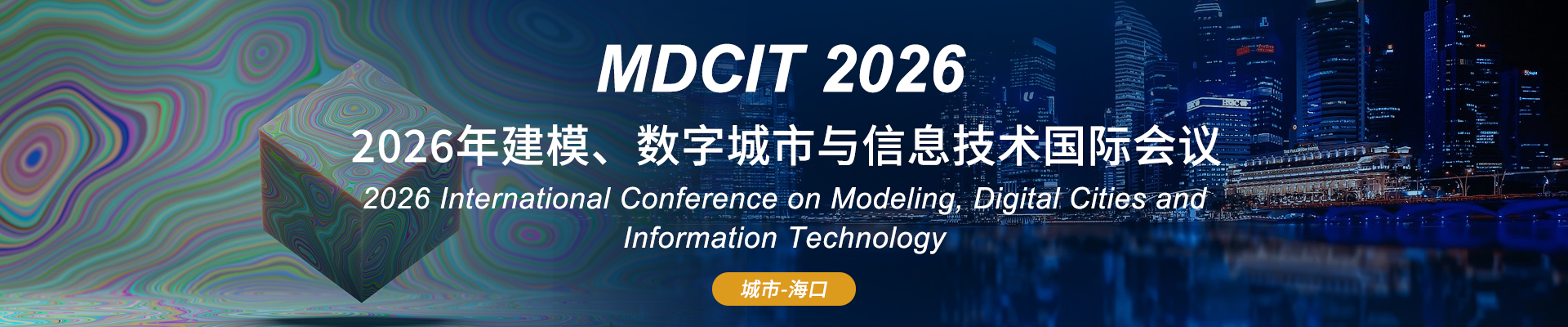 MDCIT 2026

2026年建模、数字城市与信息技术国际会议

2026 International Conference on Modeling, Digital Cities and Information Technology

城市-海口